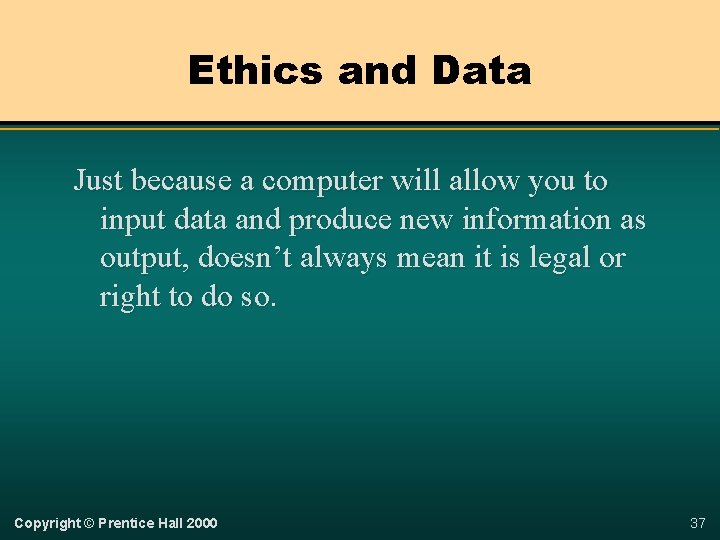 Ethics and Data

Just because a computer will allow you to input data and produce new information as output, doesn’t always mean it is legal or right to do so.

Copyright © Prentice Hall 2000

37